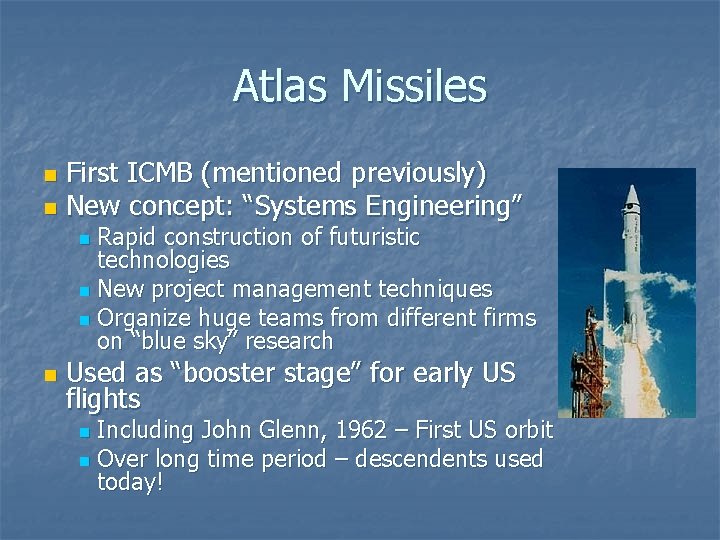 Atlas Missiles

First ICMB (mentioned previously)
New concept: “Systems Engineering”
Rapid construction of futuristic technologies
New project management techniques
Organize huge teams from different firms on “blue sky” research
Used as “booster stage” for early US flights
Including John Glenn, 1962 – First US orbit
Over long time period – descendents used today!